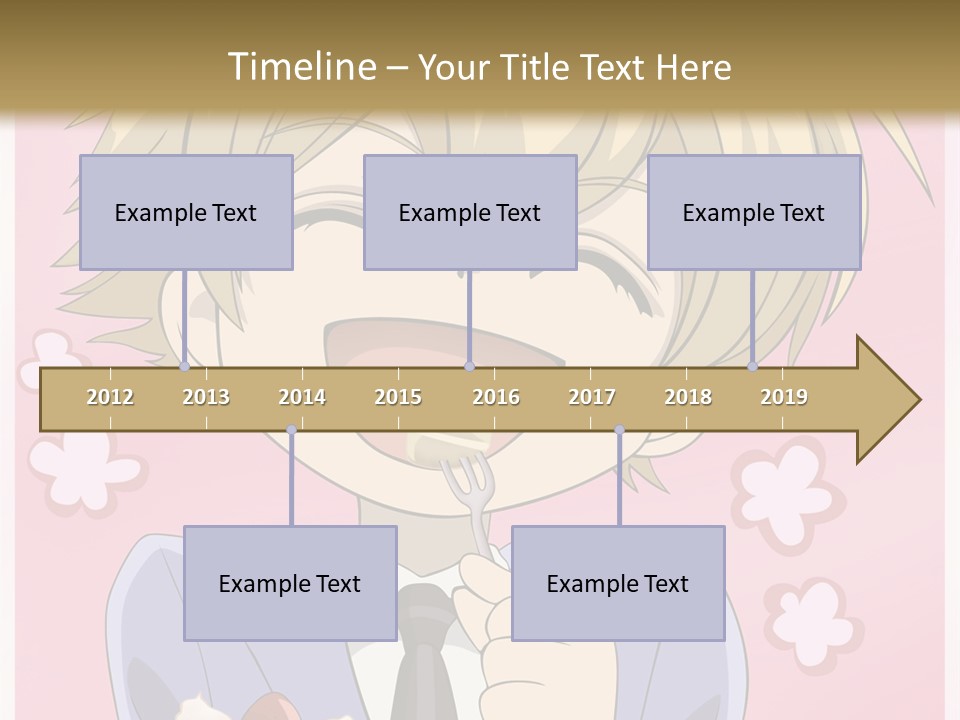 Timeline – Your Title Text Here

Example Text

Example Text

Example Text

2012 2013 2014 2015 2016 2017 2018 2019

Example Text

Example Text